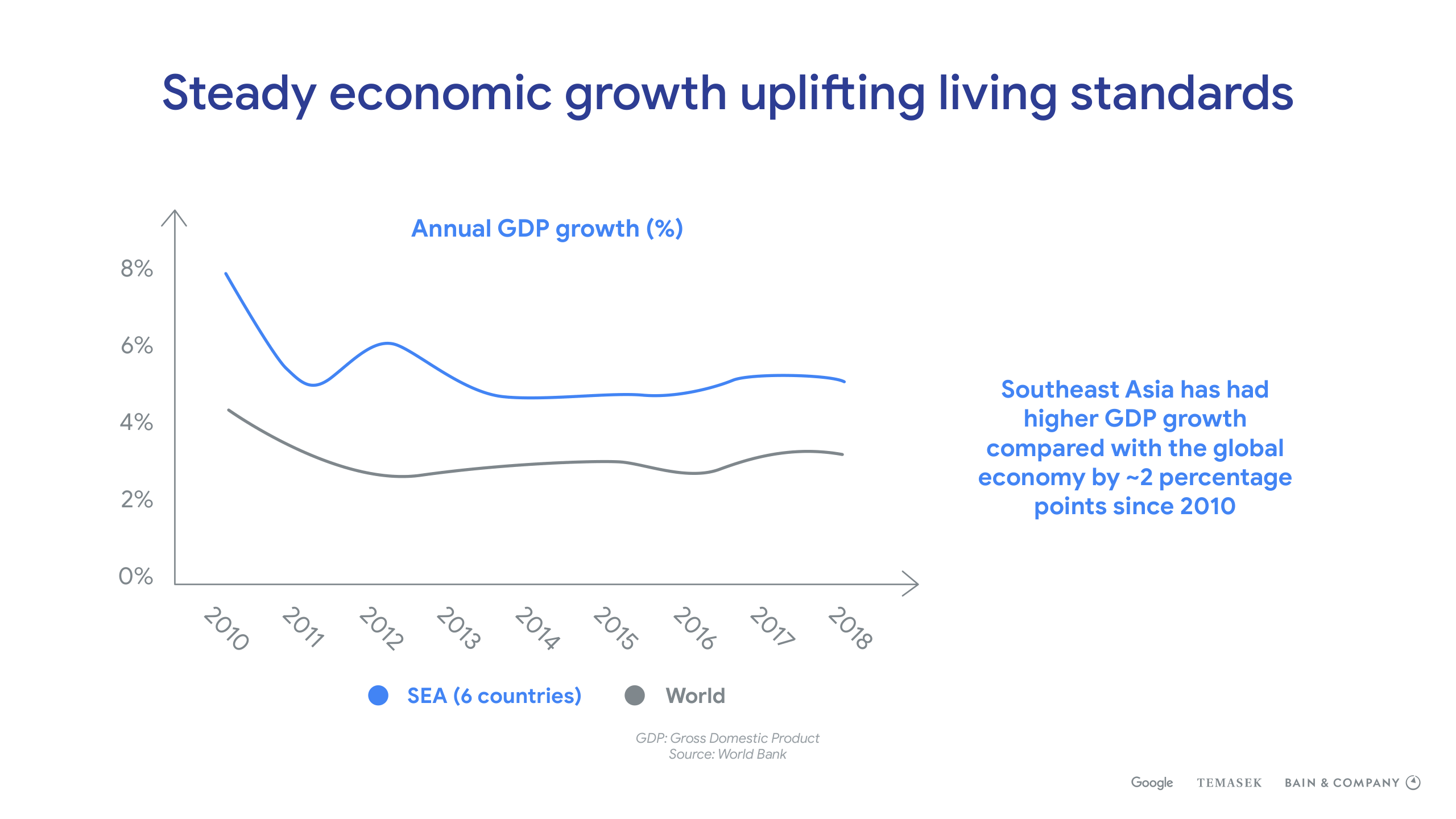 Steady economic growth uplifting living standards

Annual GDP growth (%)

8%
6%
4%
2%
0%

2010 2011 2012 2013 2014 2015 2016 2017 2018

SEA (6 countries) World

Southeast Asia has had higher GDP growth compared with the global economy by ~2 percentage points since 2010

GDP: Gross Domestic Product
Source: World Bank

Google TEMASEK BAIN & COMPANY